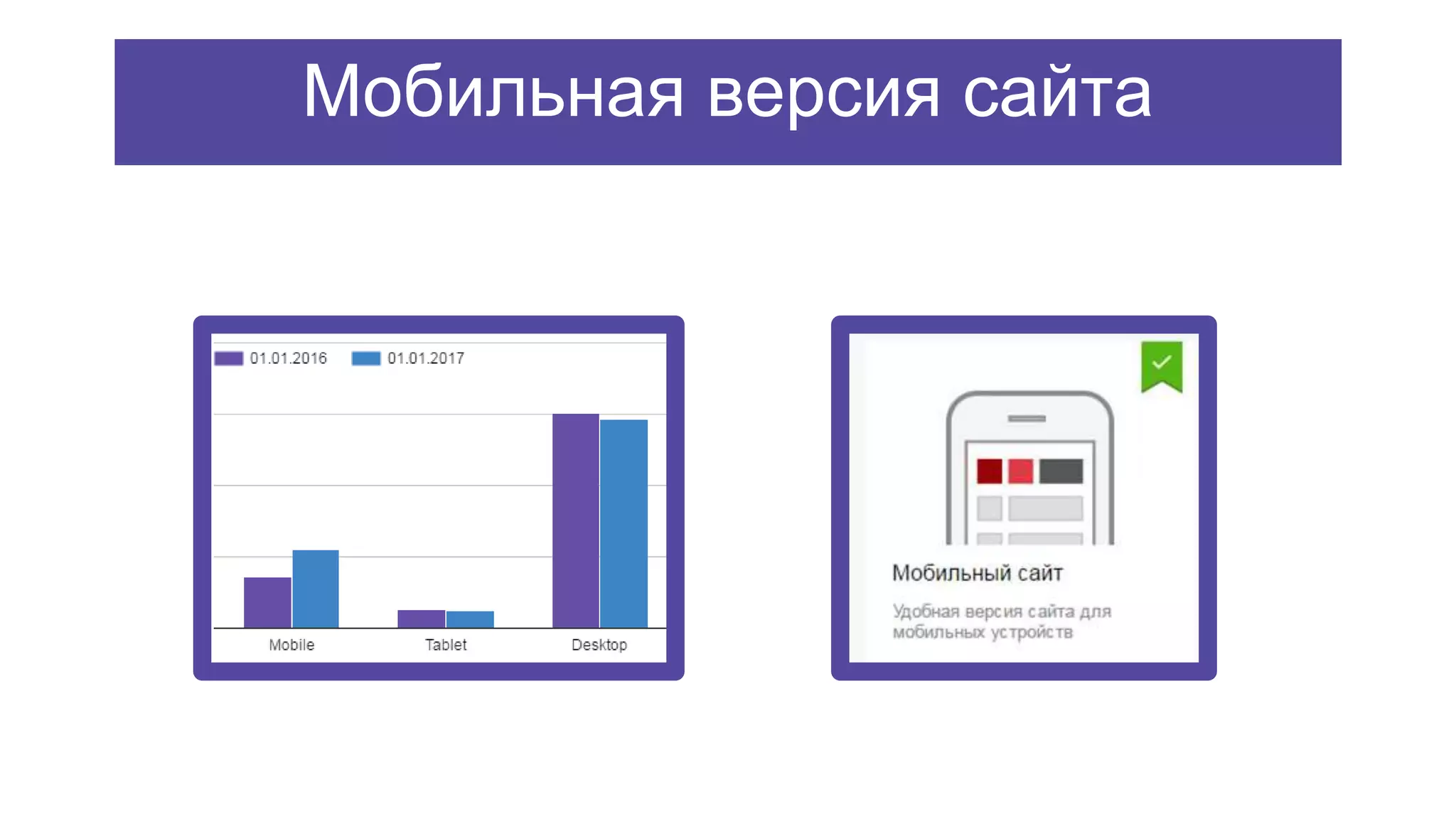 Мобильная версия сайта

01.01.2016 01.01.2017

Mobile Tablet Desktop

Мобильный сайт

Удобная версия сайта для мобильных устройств